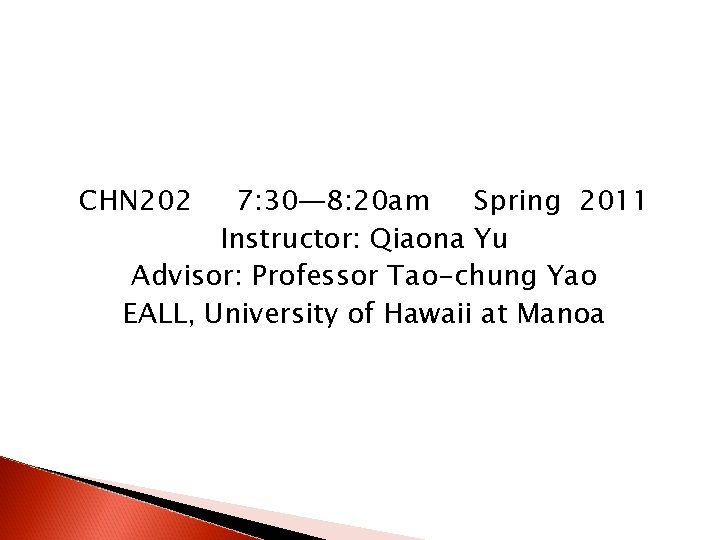 CHN202 7:30—8:20am Spring 2011
Instructor: Qiaona Yu
Advisor: Professor Tao-chung Yao
EALL, University of Hawaii at Manoa